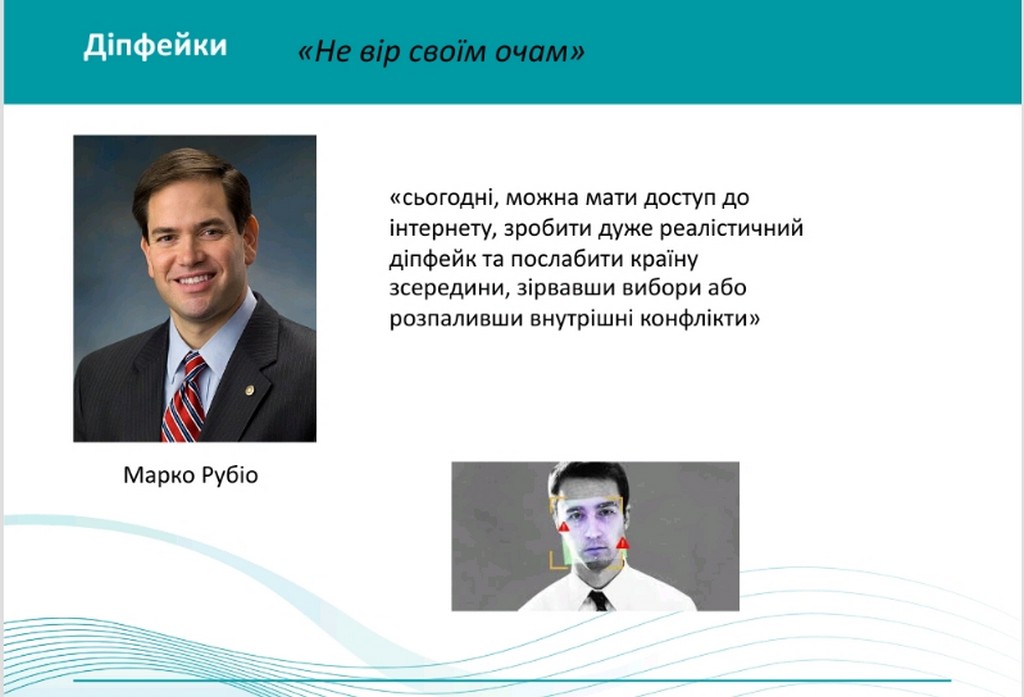 Діпфейки «Не вір своїм очам»

«сьогодні, можна мати доступ до інтернету, зробити дуже реалістичний діпфейк та послабити країну зсередини, зірвавши вибори або розпаливши внутрішні конфлікти»

Марко Рубіо